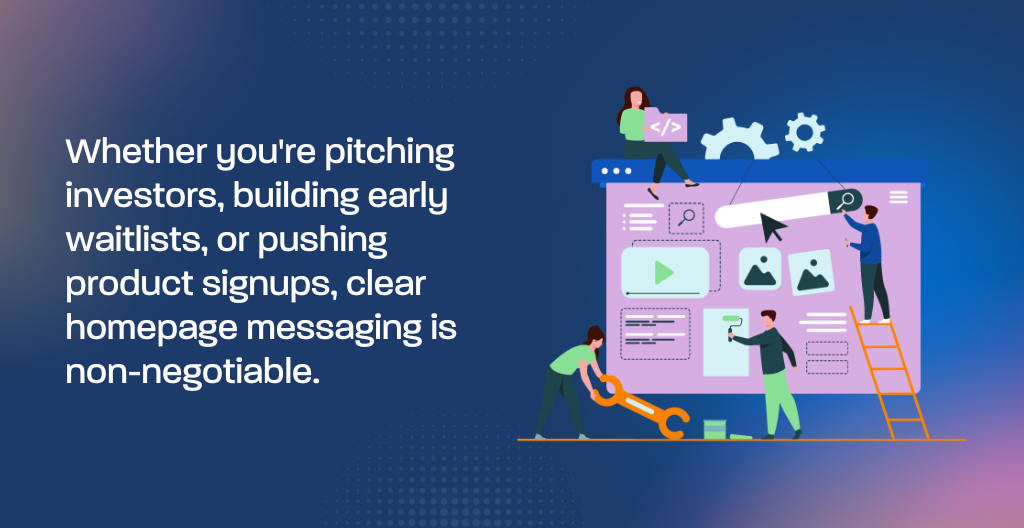 Whether you're pitching investors, building early waitlists, or pushing product signups, clear homepage messaging is non-negotiable.

</>